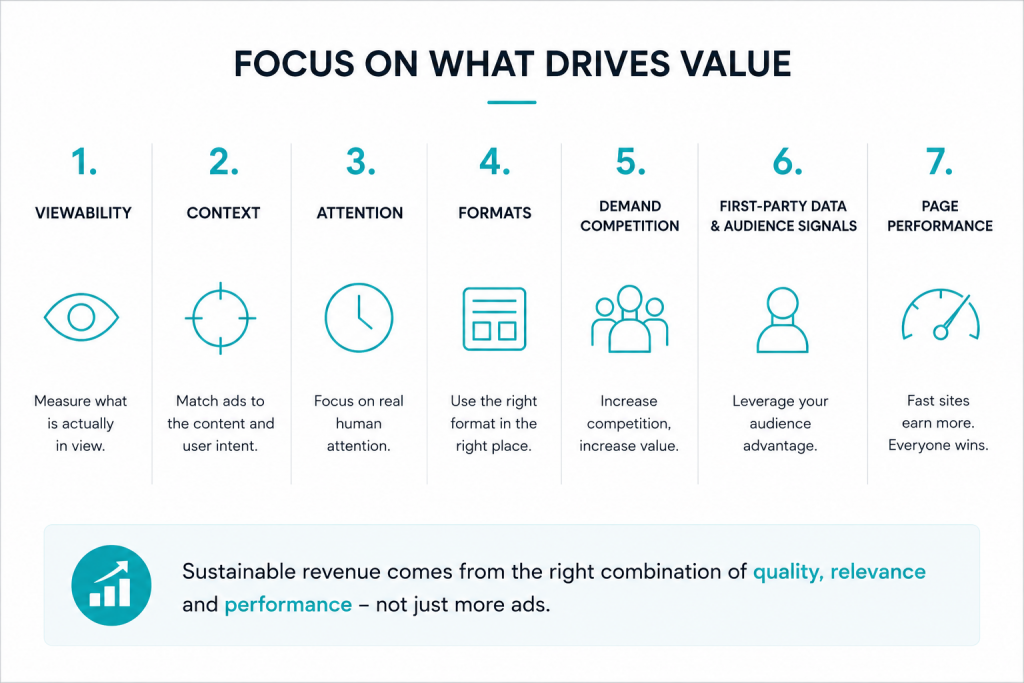 FOCUS ON WHAT DRIVES VALUE

1.
VIEWABILITY
Measure what is actually in view.

2.
CONTEXT
Match ads to the content and user intent.

3.
ATTENTION
Focus on real human attention.

4.
FORMATS
Use the right format in the right place.

5.
DEMAND COMPETITION
Increase competition, increase value.

6.
FIRST-PARTY DATA & AUDIENCE SIGNALS
Leverage your audience advantage.

7.
PAGE PERFORMANCE
Fast sites earn more. Everyone wins.

Sustainable revenue comes from the right combination of quality, relevance and performance – not just more ads.